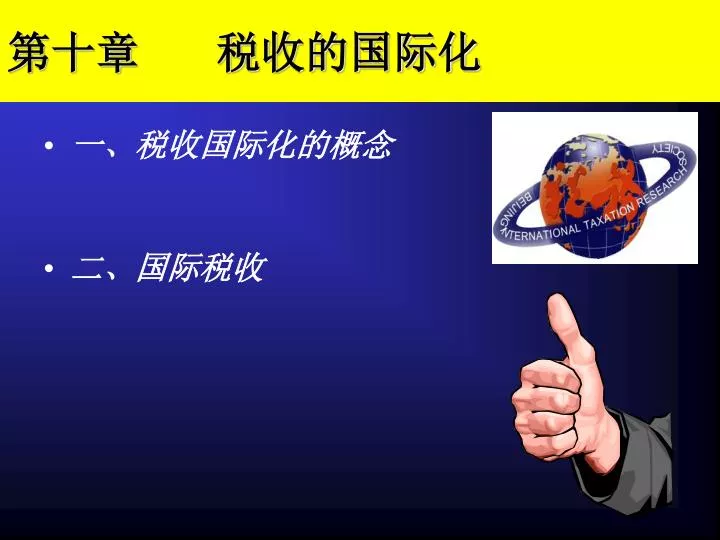 第十章　　税收的国际化

• 一、税收国际化的概念

• 二、国际税收

BEIJING INTERNATIONAL TAXATION RESEARCH SOCIETY